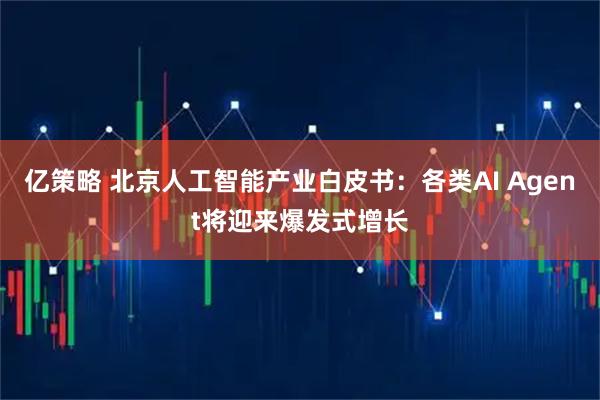 亿策略 北京人工智能产业白皮书：各类AI Agent将迎来爆发式增长